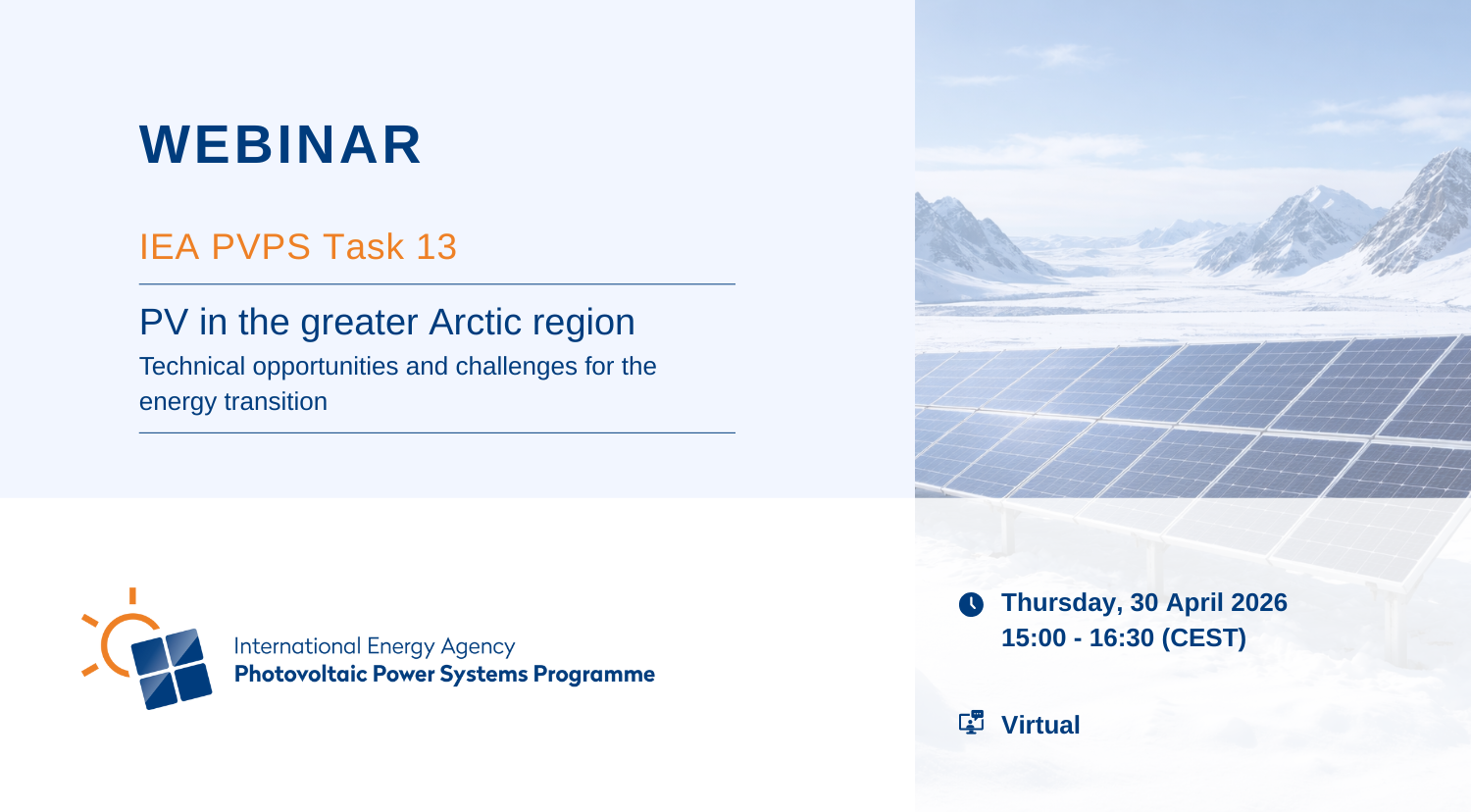 WEBINAR

IEA PVPS Task 13

PV in the greater Arctic region
Technical opportunities and challenges for the energy transition

International Energy Agency
Photovoltaic Power Systems Programme

Thursday, 30 April 2026
15:00 - 16:30 (CEST)

Virtual